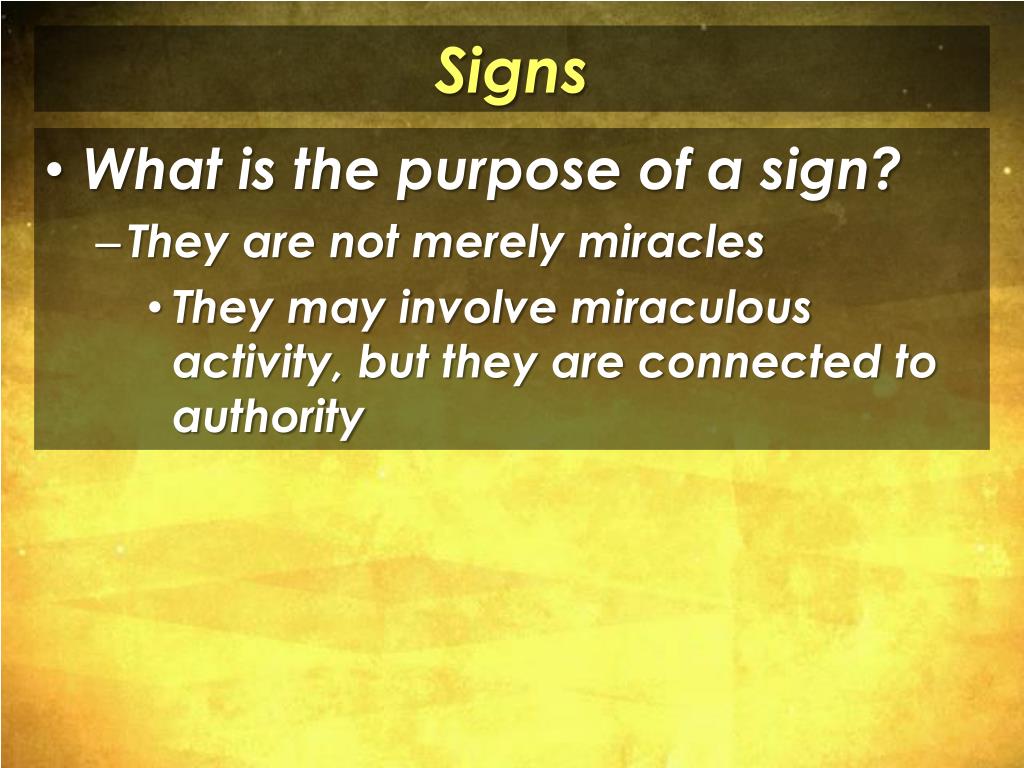 Signs

• What is the purpose of a sign?
– They are not merely miracles
• They may involve miraculous activity, but they are connected to authority